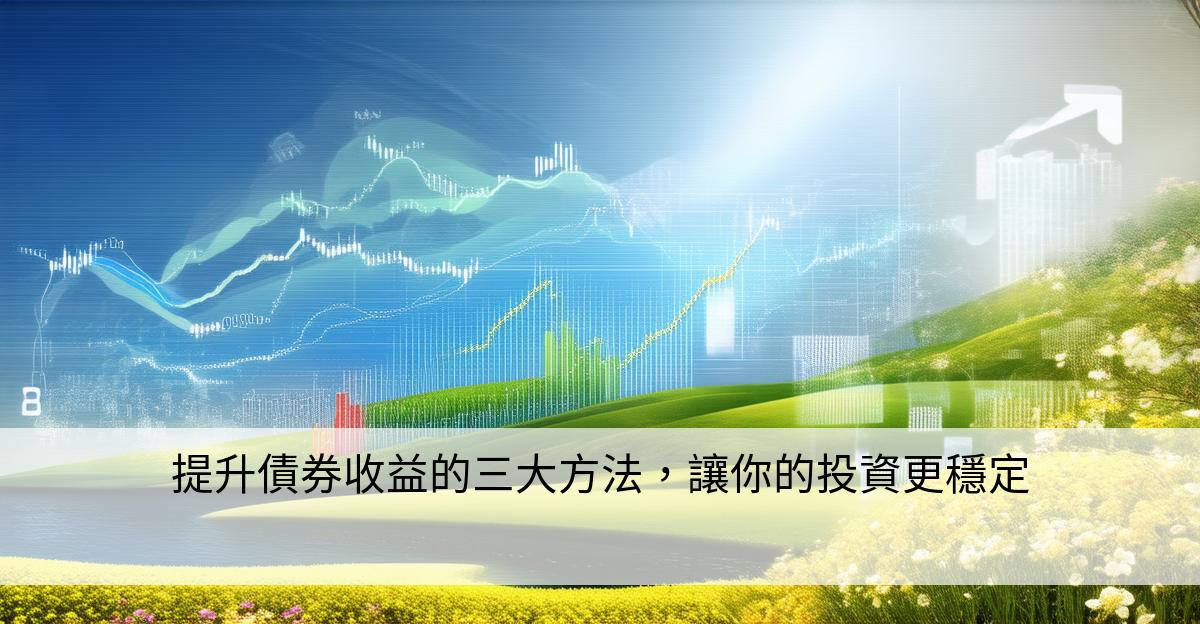 提升債券收益的三大方法，讓你的投資更穩定